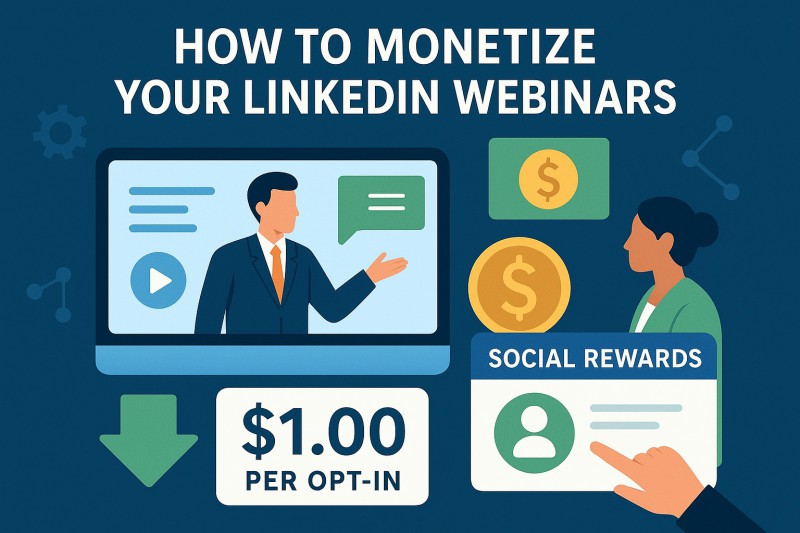 HOW TO MONETIZE YOUR LINKEDIN WEBINARS

$

$

SOCIAL REWARDS

$1.00
PER OPT-IN